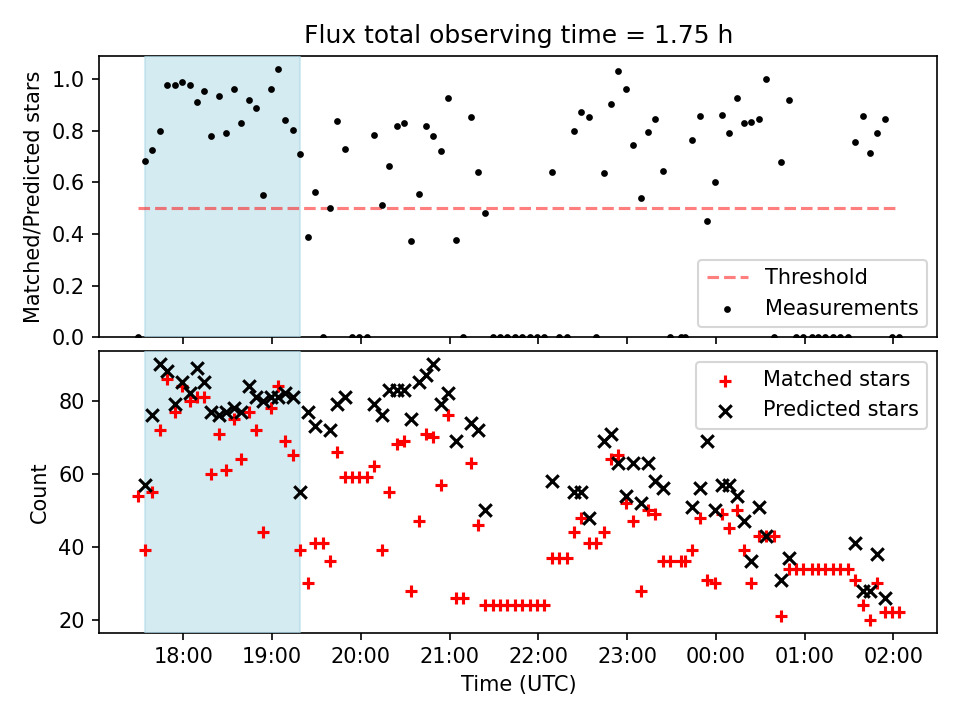 Flux total observing time = 1.75 h

Matched/Predicted stars

1.0
0.8
0.6
0.4
0.2
0.0

Threshold
Measurements

Count

80
60
40
20

Matched stars
Predicted stars

18:00
19:00
20:00
21:00
22:00
23:00
00:00
01:00
02:00

Time (UTC)